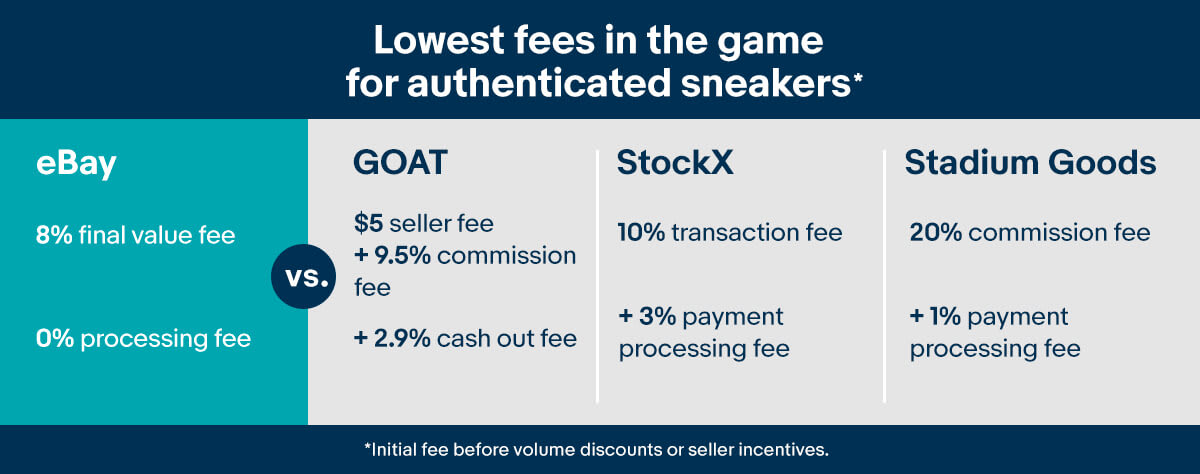 Lowest fees in the game for authenticated sneakers*

eBay

8% final value fee

0% processing fee

vs.

GOAT

$5 seller fee
+ 9.5% commission fee

+ 2.9% cash out fee

StockX

10% transaction fee

+ 3% payment processing fee

Stadium Goods

20% commission fee

+ 1% payment processing fee

*Initial fee before volume discounts or seller incentives.